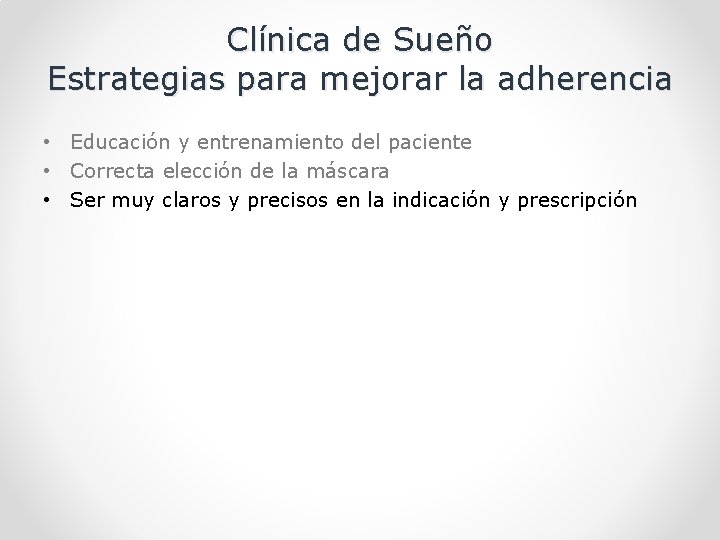 Clínica de Sueño
Estrategias para mejorar la adherencia

• Educación y entrenamiento del paciente
• Correcta elección de la máscara
• Ser muy claros y precisos en la indicación y prescripción